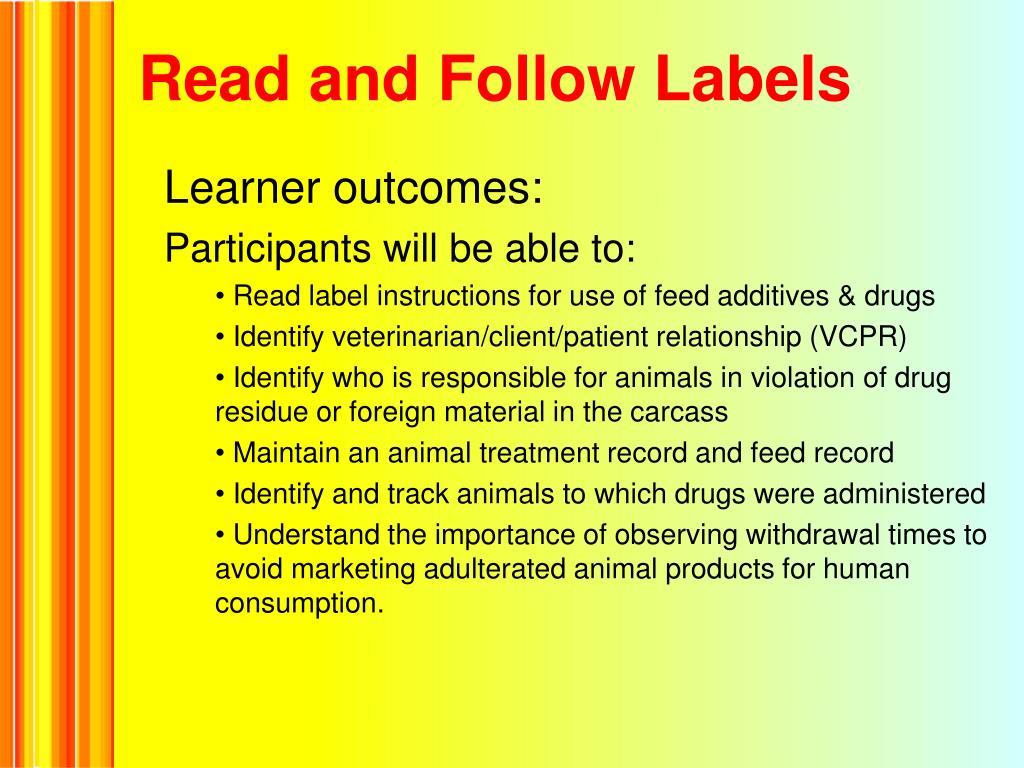 Read and Follow Labels

Learner outcomes:

Participants will be able to:

• Read label instructions for use of feed additives & drugs

• Identify veterinarian/client/patient relationship (VCPR)

• Identify who is responsible for animals in violation of drug residue or foreign material in the carcass

• Maintain an animal treatment record and feed record

• Identify and track animals to which drugs were administered

• Understand the importance of observing withdrawal times to avoid marketing adulterated animal products for human consumption.